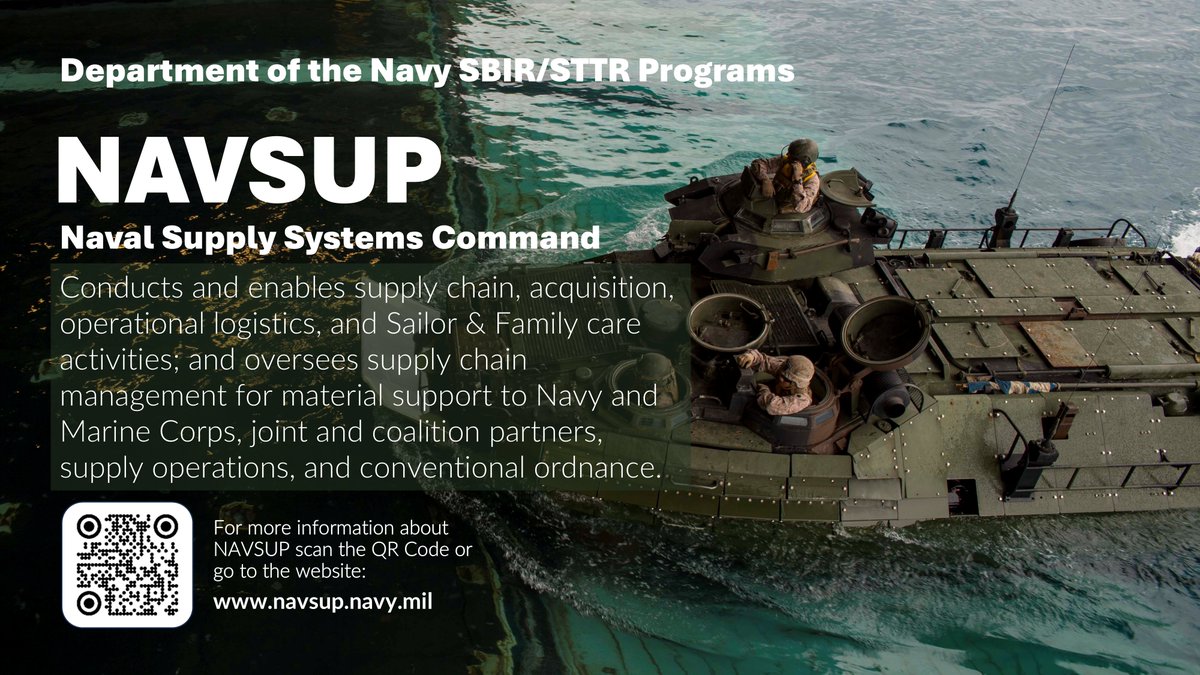 Department of the Navy SBIR/STTR Programs

NAVSUP

Naval Supply Systems Command

Conducts and enables supply chain, acquisition, operational logistics, and Sailor & Family care activities; and oversees supply chain management for material support to Navy and Marine Corps, joint and coalition partners, supply operations, and conventional ordnance.

For more information about NAVSUP scan the QR Code or go to the website:

www.navsup.navy.mil